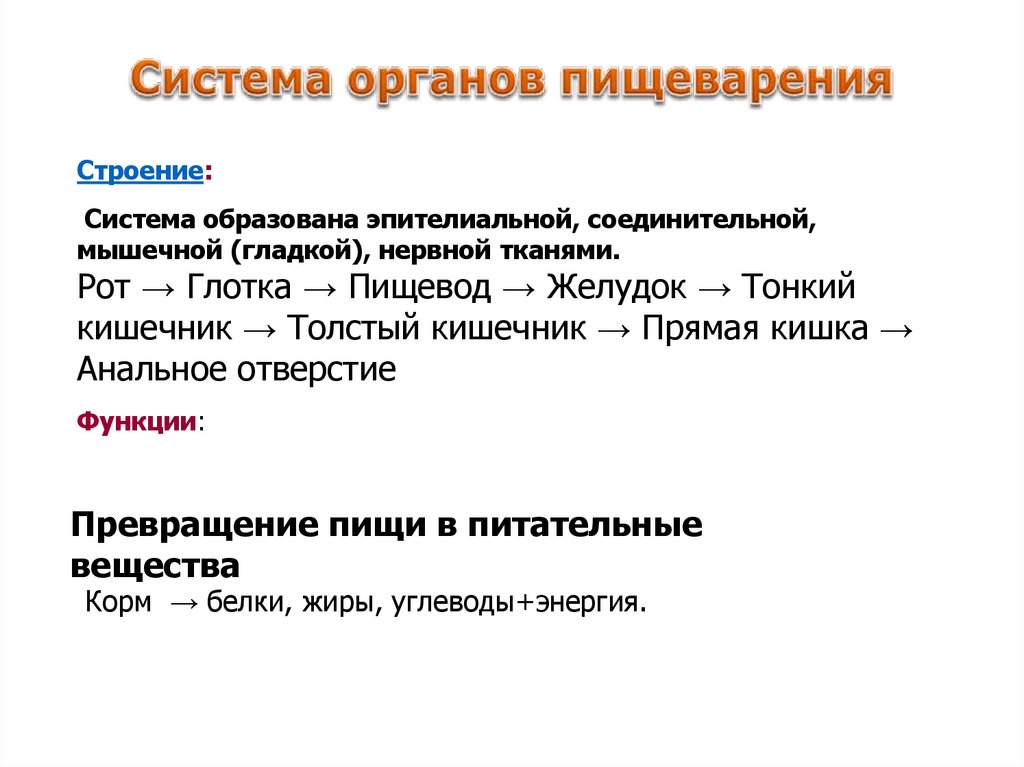 Система органов пищеварения

Строение:

Система образована эпителиальной, соединительной, мышечной (гладкой), нервной тканями.

Рот → Глотка → Пищевод → Желудок → Тонкий кишечник → Толстый кишечник → Прямая кишка → Анальное отверстие

Функции:

Превращение пищи в питательные вещества

Корм → белки, жиры, углеводы+энергия.